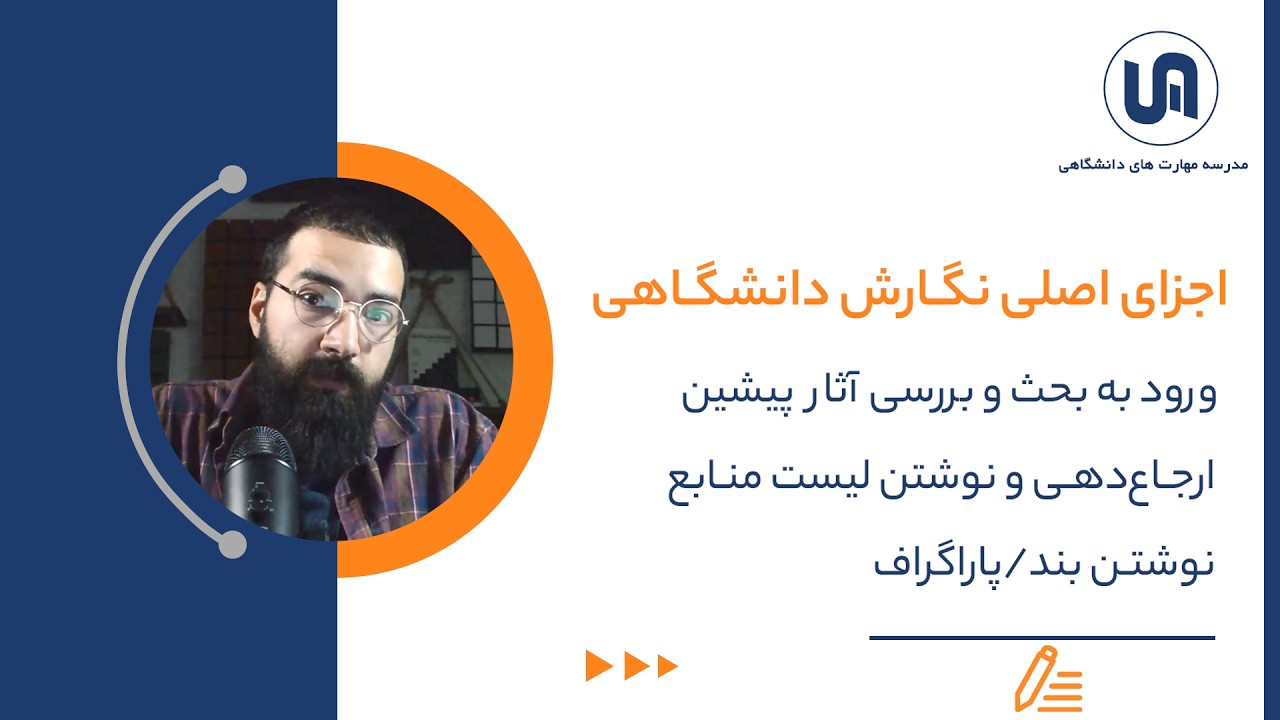 مدرسه مهارت های دانشگاهی

اجزای اصلی نگارش دانشگاهی

ورود به بحث و بررسی آثار پیشین

ارجاع‌دهی و نوشتن لیست منابع

نوشتن بند/پاراگراف